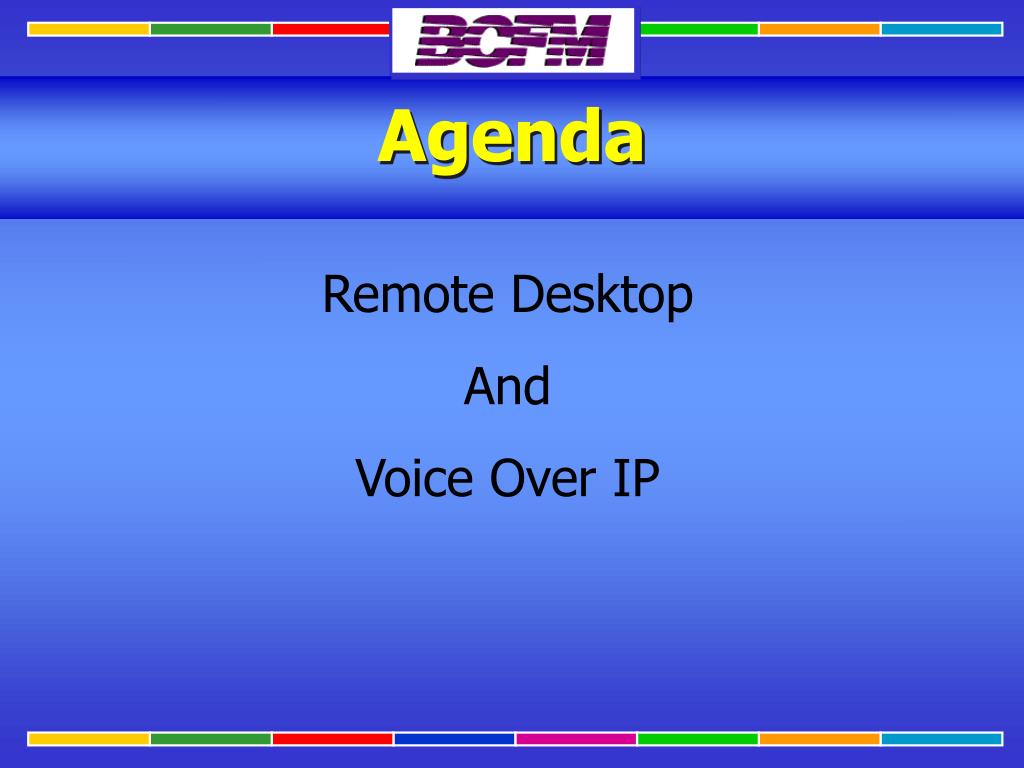 BCFM

Agenda

Remote Desktop

And

Voice Over IP